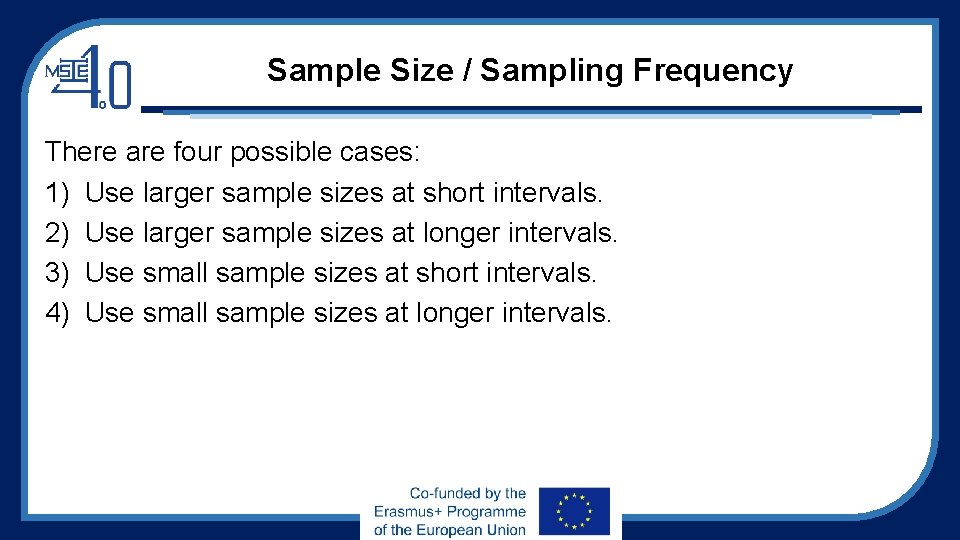 MSIE 4.0

Sample Size / Sampling Frequency

There are four possible cases:
1) Use larger sample sizes at short intervals.
2) Use larger sample sizes at longer intervals.
3) Use small sample sizes at short intervals.
4) Use small sample sizes at longer intervals.

Co-funded by the Erasmus+ Programme of the European Union